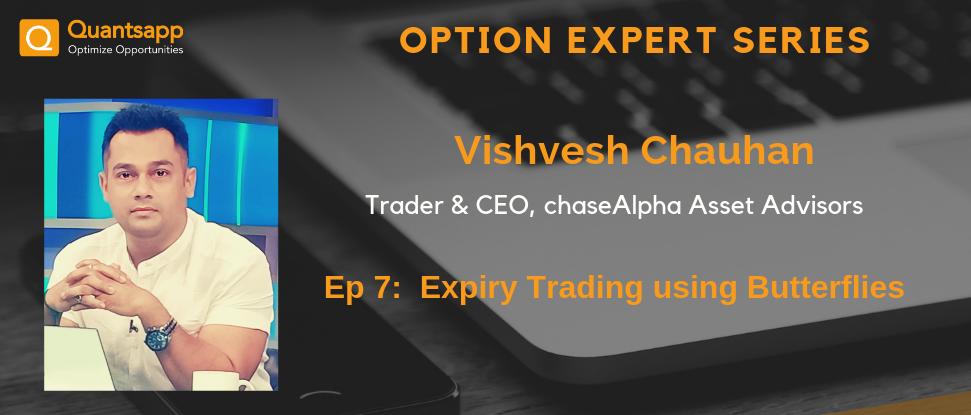 Quantsapp
Optimize Opportunities

OPTION EXPERT SERIES

Vishvesh Chauhan

Trader & CEO, chaseAlpha Asset Advisors

Ep 7: Expiry Trading using Butterflies